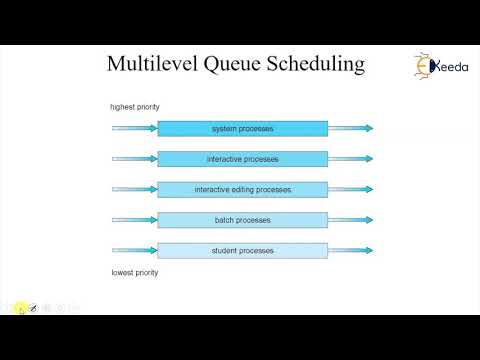 Multilevel Queue Scheduling

Ekeeda

highest priority

system processes

interactive processes

interactive editing processes

batch processes

student processes

lowest priority